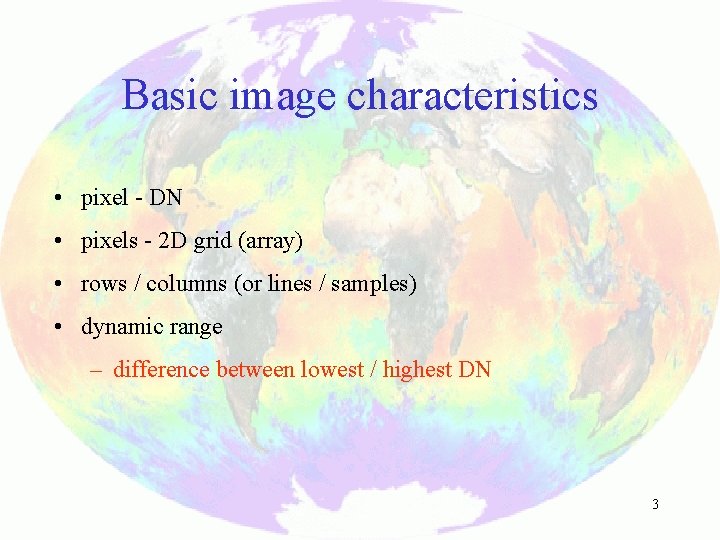 Basic image characteristics

• pixel - DN
• pixels - 2D grid (array)
• rows / columns (or lines / samples)
• dynamic range
– difference between lowest / highest DN

3